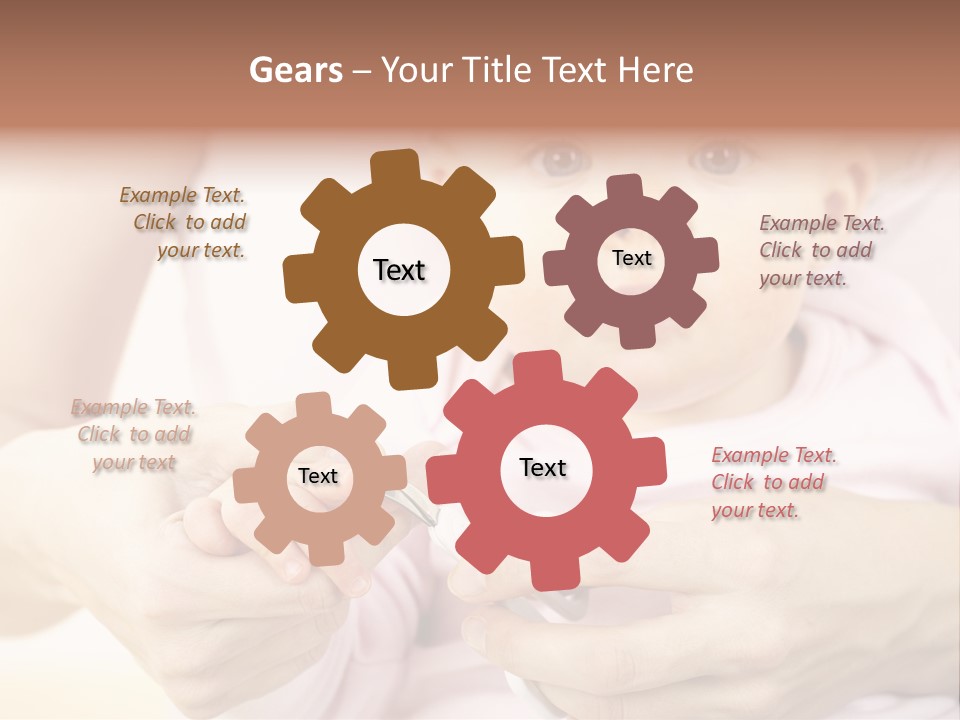 Gears – Your Title Text Here

Example Text. Click to add your text.

Text

Text

Example Text. Click to add your text.

Example Text. Click to add your text

Text

Text

Example Text. Click to add your text.